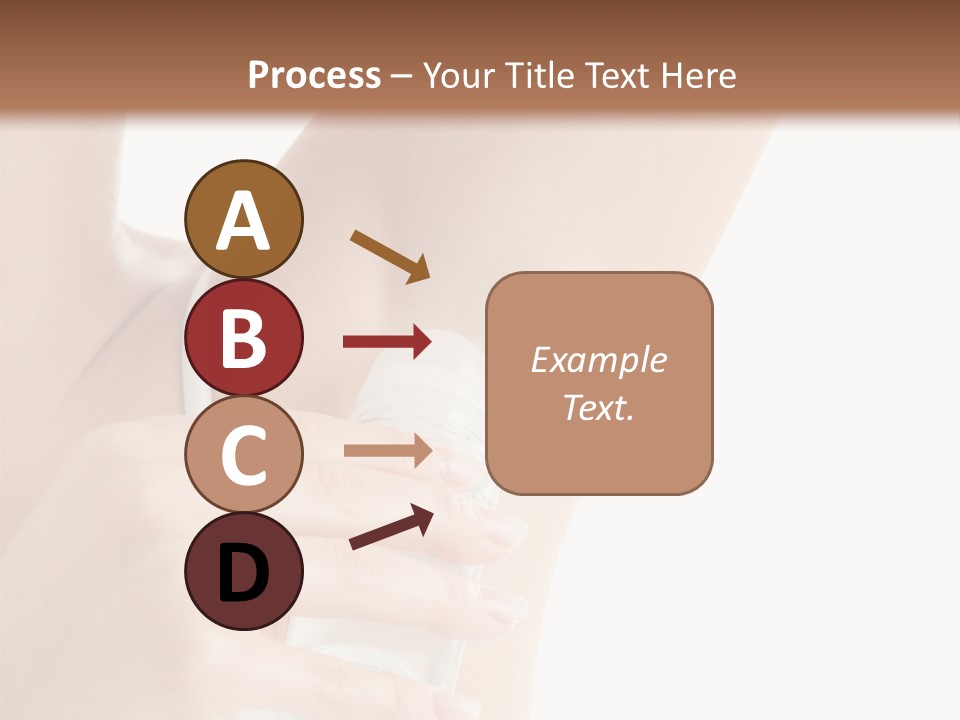 Process – Your Title Text Here

A

B

C

D

Example Text.